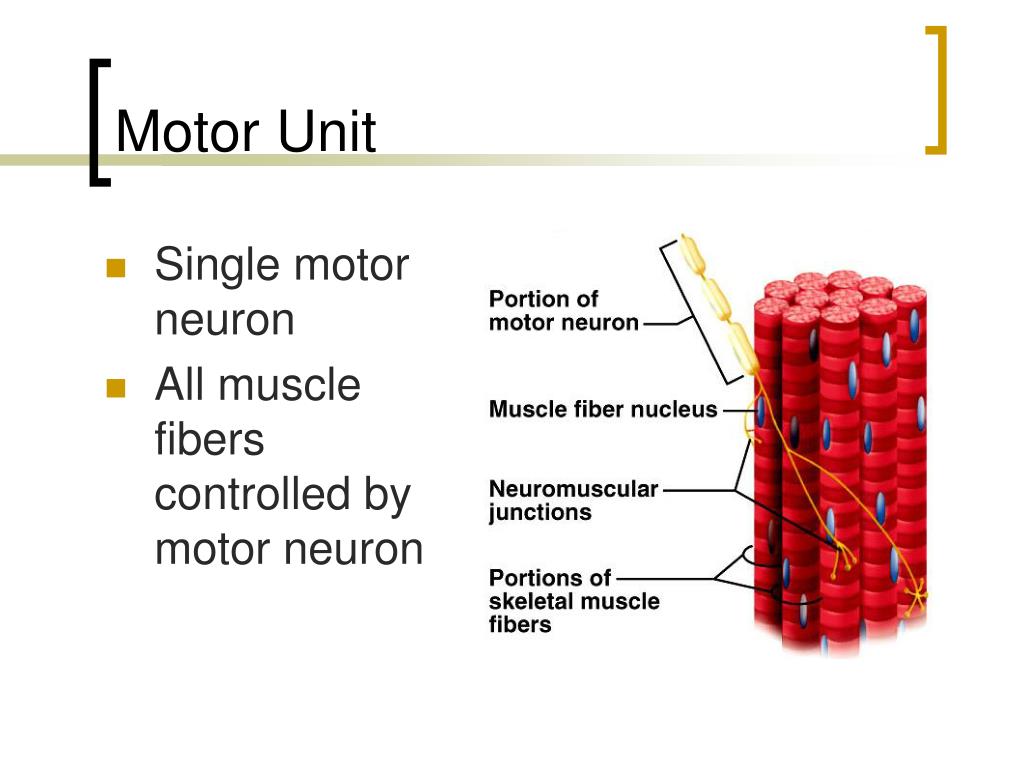 Motor Unit

- Single motor neuron
- All muscle fibers controlled by motor neuron

Portion of motor neuron

Muscle fiber nucleus

Neuromuscular junctions

Portions of skeletal muscle fibers